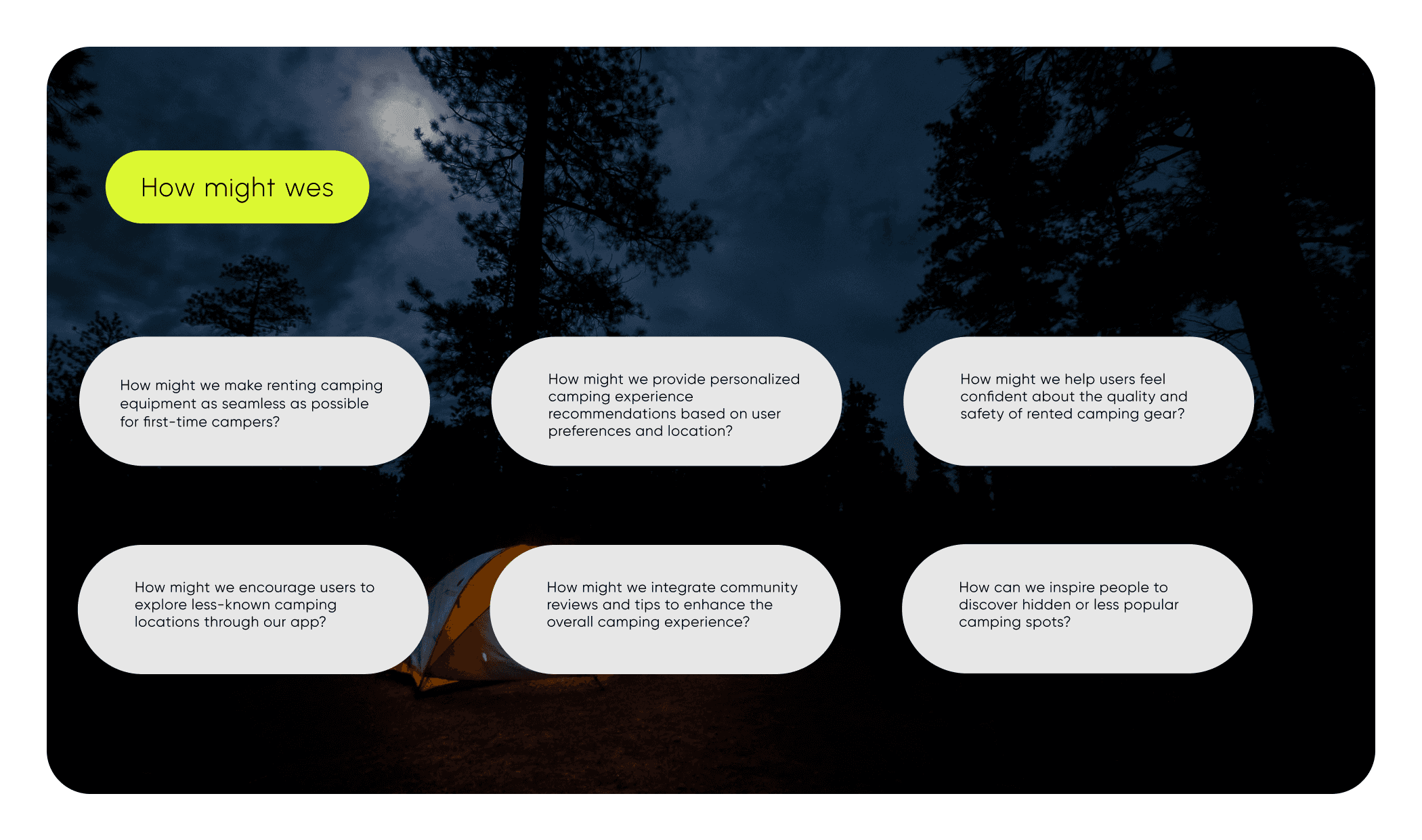 How might wes

How might we make renting camping equipment as seamless as possible for first-time campers?

How might we provide personalized camping experience recommendations based on user preferences and location?

How might we help users feel confident about the quality and safety of rented camping gear?

How might we encourage users to explore less-known camping locations through our app?

How might we integrate community reviews and tips to enhance the overall camping experience?

How can we inspire people to discover hidden or less popular camping spots?